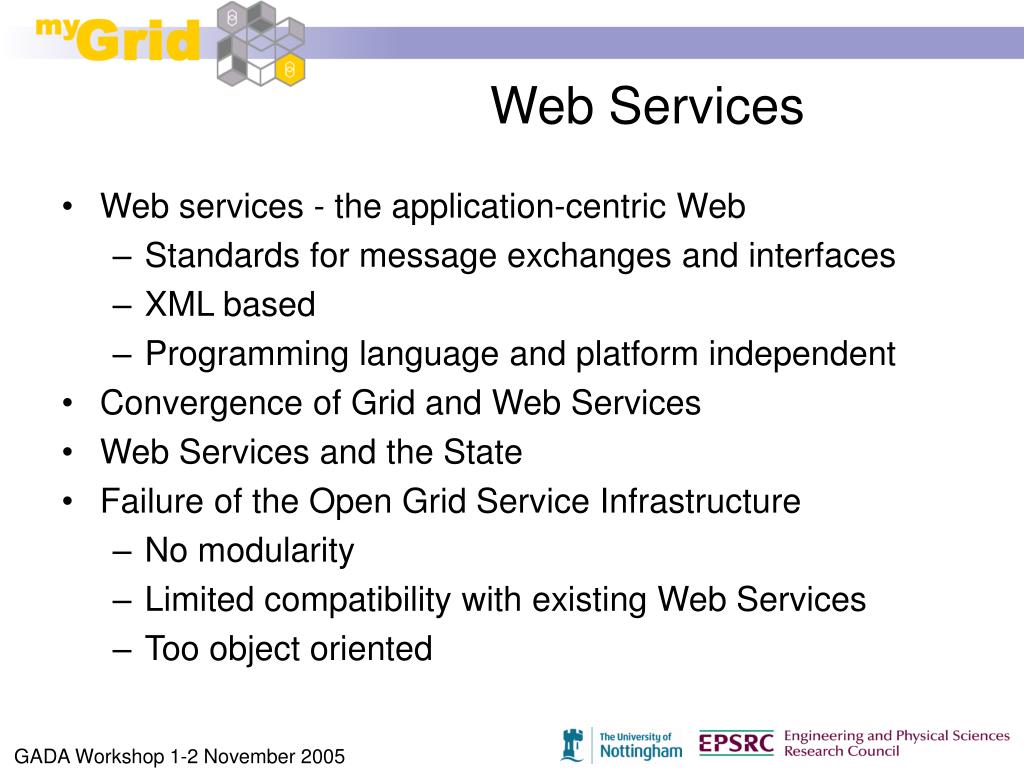 myGrid

Web Services

• Web services - the application-centric Web
– Standards for message exchanges and interfaces
– XML based
– Programming language and platform independent
• Convergence of Grid and Web Services
• Web Services and the State
• Failure of the Open Grid Service Infrastructure
– No modularity
– Limited compatibility with existing Web Services
– Too object oriented

GADA Workshop 1-2 November 2005

The University of Nottingham

EPSRC Engineering and Physical Sciences Research Council